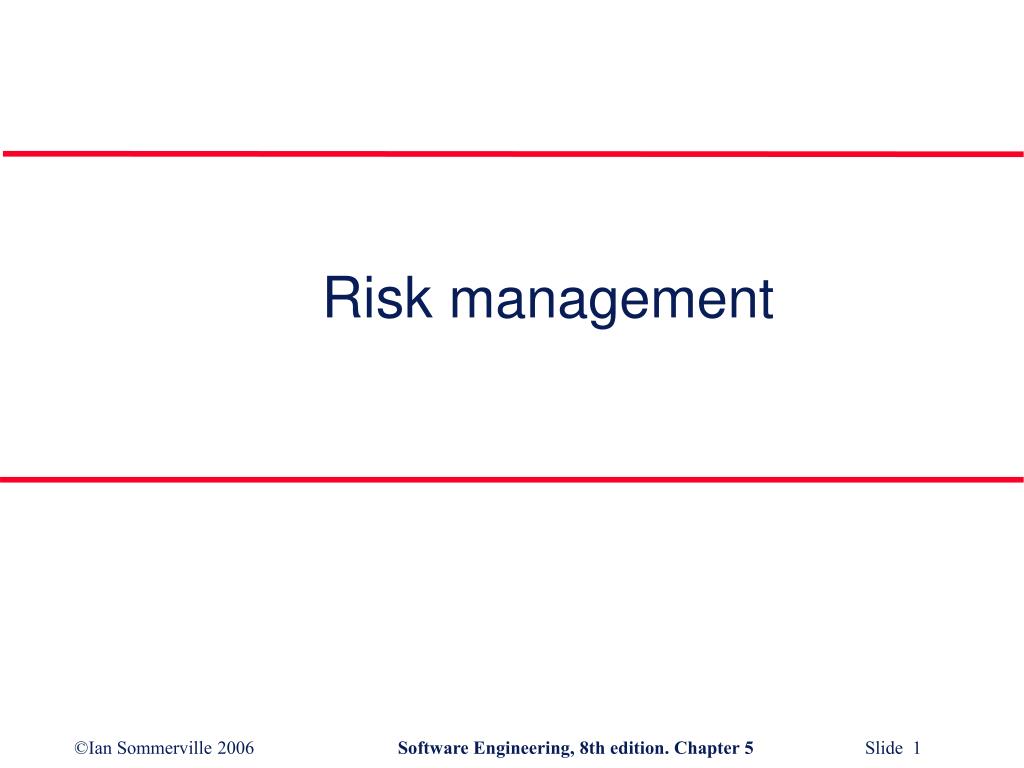 Risk management

©Ian Sommerville 2006

Software Engineering, 8th edition. Chapter 5

Slide 1